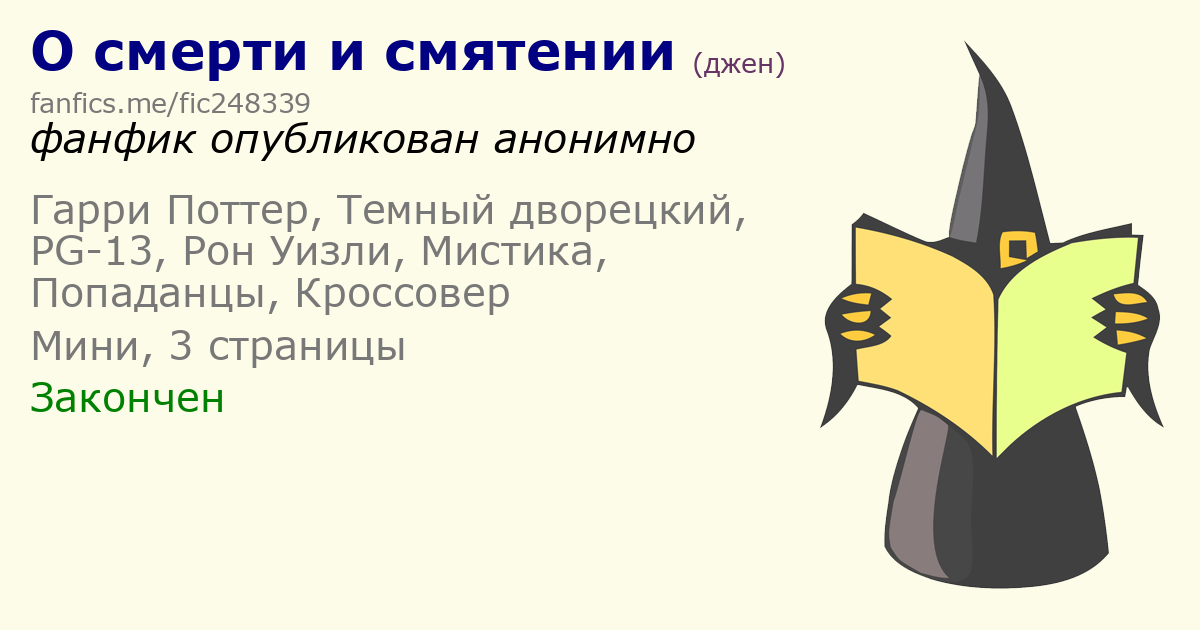 О смерти и смятении (джен)

fanfics.me/fic248339

фанфик опубликован анонимно

Гарри Поттер, Темный дворецкий, PG-13, Рон Уизли, Мистика, Попаданцы, Кроссовер

Мини, 3 страницы

Закончен